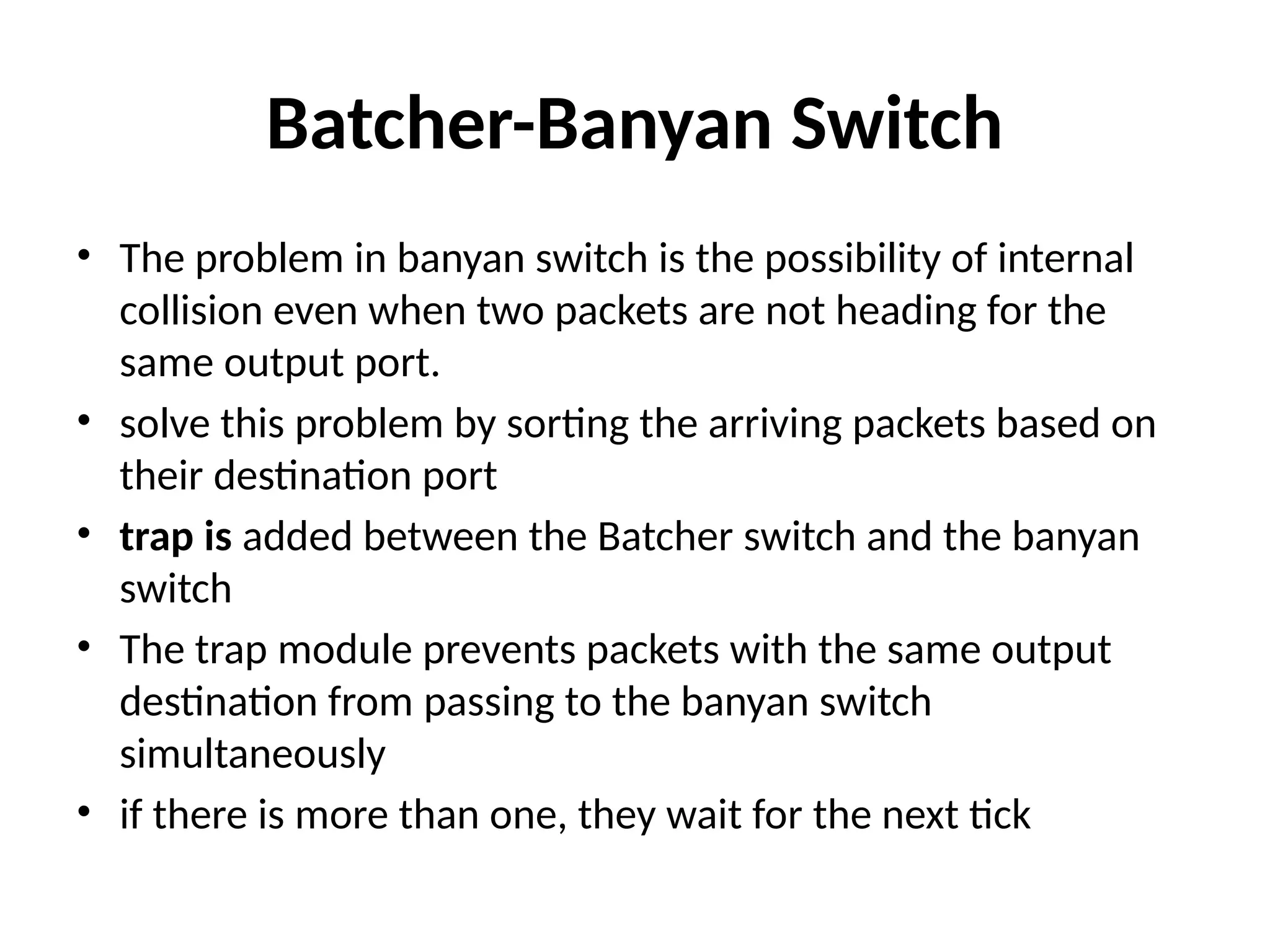 Batcher-Banyan Switch

• The problem in banyan switch is the possibility of internal collision even when two packets are not heading for the same output port.
• solve this problem by sorting the arriving packets based on their destination port
• trap is added between the Batcher switch and the banyan switch
• The trap module prevents packets with the same output destination from passing to the banyan switch simultaneously
• if there is more than one, they wait for the next tick